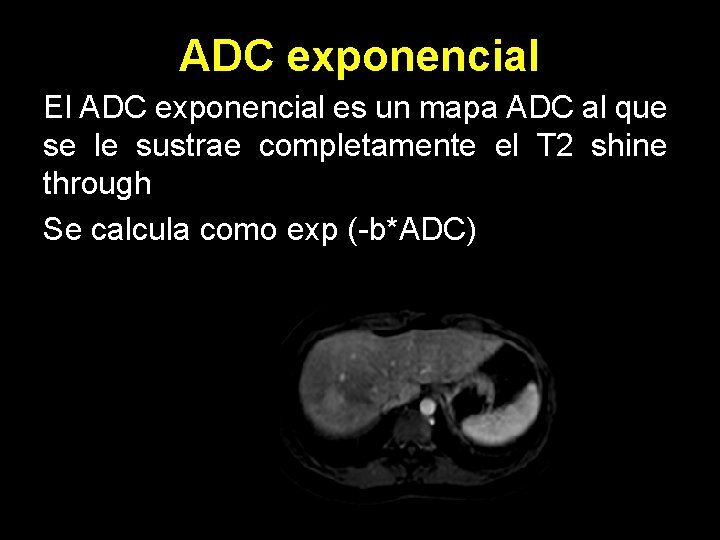 ADC exponencial

El ADC exponencial es un mapa ADC al que se le sustrae completamente el T2 shine through

Se calcula como exp (-b*ADC)